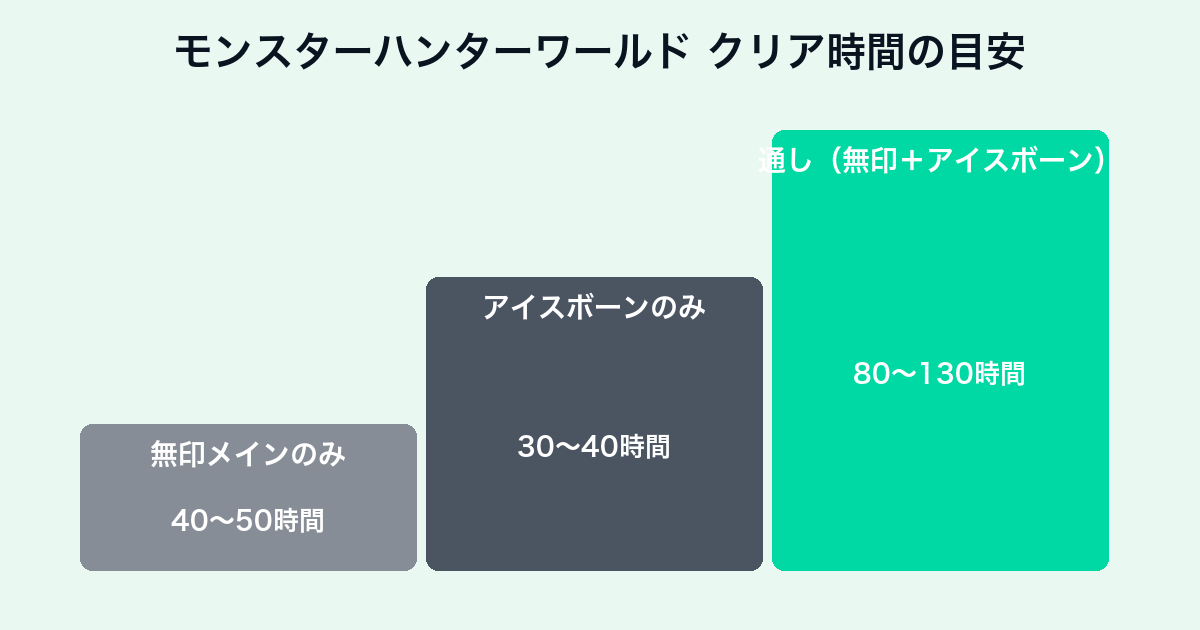 モンスターハンターワールド クリア時間の目安

無印メインのみ

40〜50時間

アイスボーンのみ

30〜40時間

通し（無印＋アイスボーン）

80〜130時間